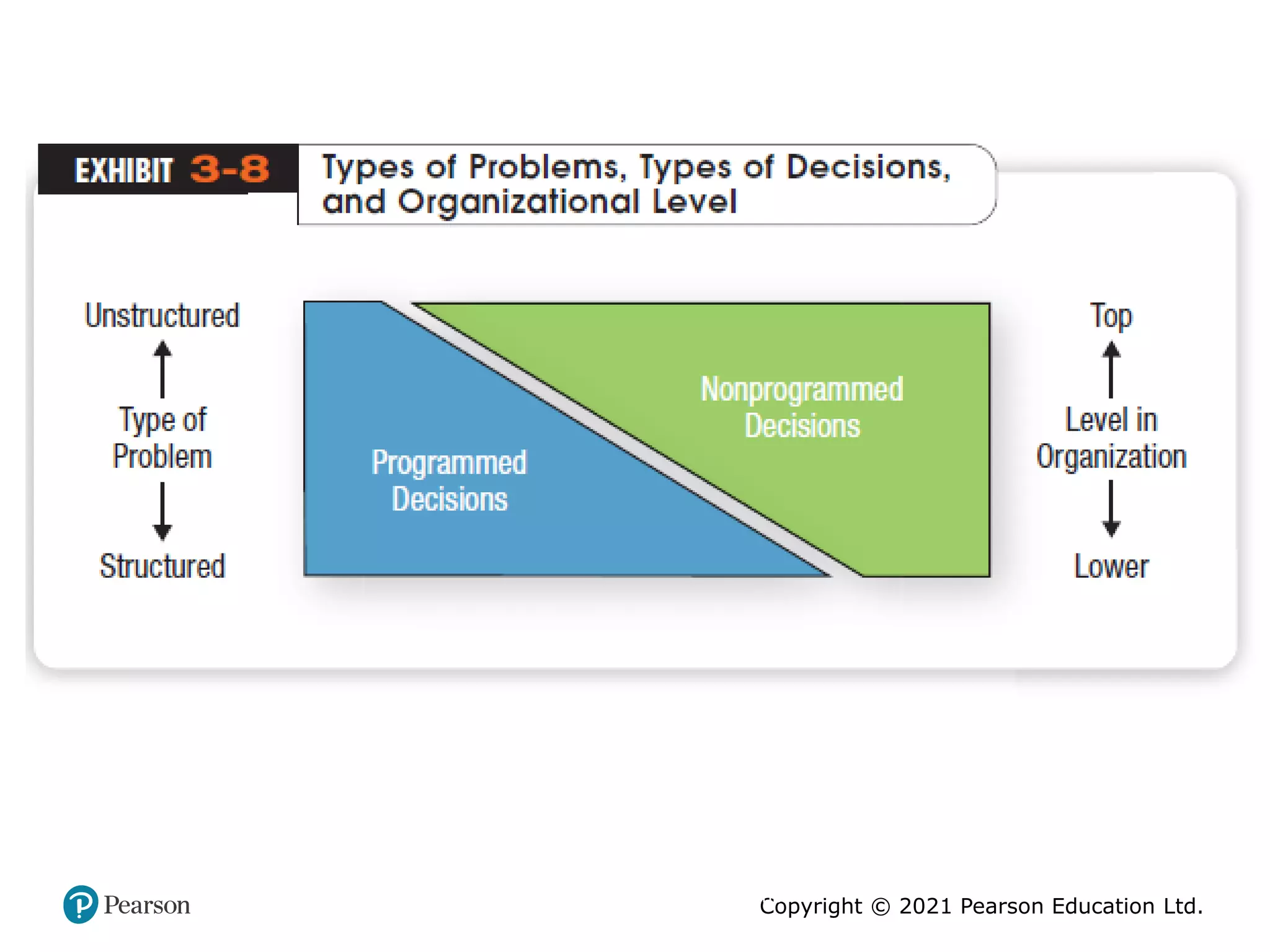 EXHIBIT 3-8 Types of Problems, Types of Decisions, and Organizational Level

Unstructured

Type of Problem

Structured

Programmed Decisions

Nonprogrammed Decisions

Top

Level in Organization

Lower

Pearson

Copyright © 2021 Pearson Education Ltd.